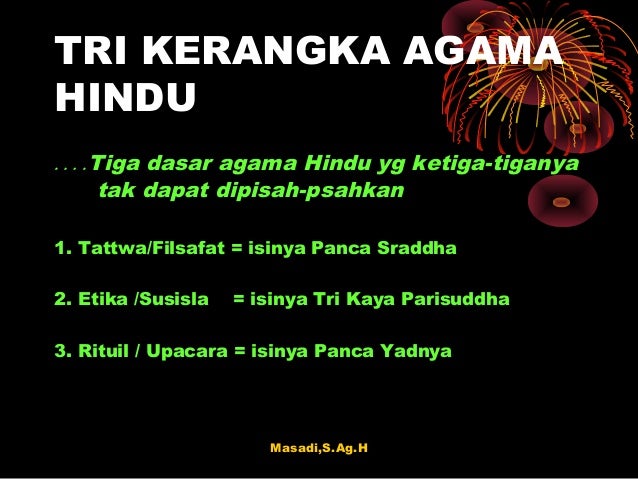 TRI KERANGKA AGAMA HINDU

....Tiga dasar agama Hindu yg ketiga-tiganya tak dapat dipisah-psahkan

1. Tattwa/Filsafat = isinya Panca Sraddha

2. Etika /Susisla = isinya Tri Kaya Parisuddha

3. Rituil / Upacara = isinya Panca Yadnya

Masadi,S.Ag.H